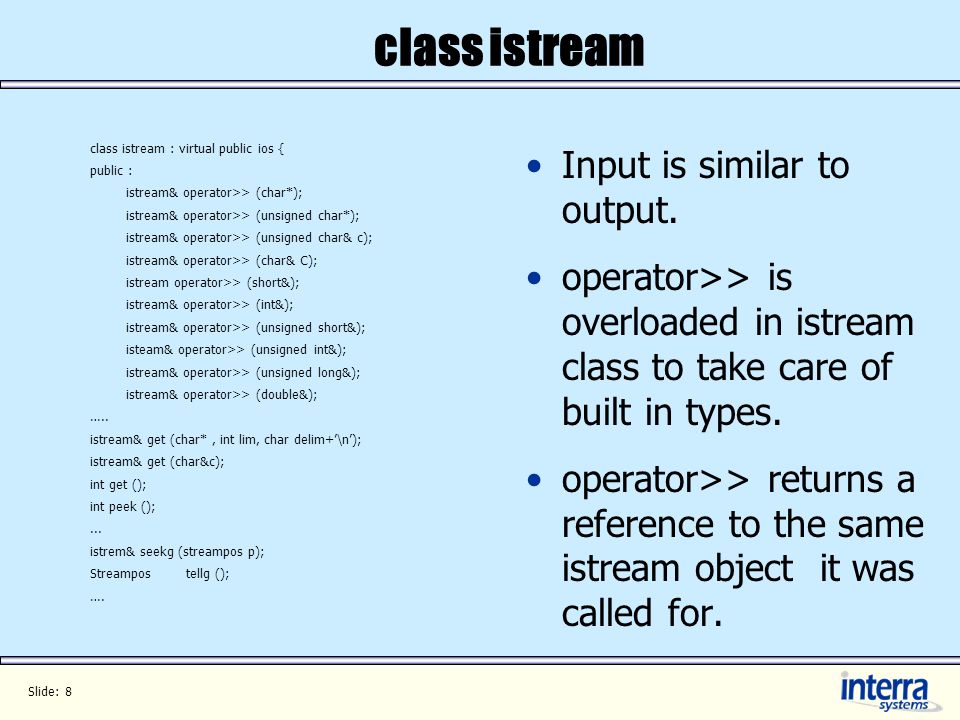 class istream

class istream : virtual public ios {
public :
istream& operator>> (char*);
istream& operator>> (unsigned char*);
istream& operator>> (unsigned char& c);
istream& operator>> (char& C);
istream operator>> (short&);
istream& operator>> (int&);
istream& operator>> (unsigned short&);
isteam& operator>> (unsigned int&);
istream& operator>> (unsigned long&);
istream& operator>> (double&);
…..
istream& get (char* , int lim, char delim+'\n');
istream& get (char&c);
int get ();
int peek ();
…
istrem& seekg (streampos p);
Streampos tellg ();
….

• Input is similar to output.

• operator>> is overloaded in istream class to take care of built in types.

• operator>> returns a reference to the same istream object it was called for.

Slide: 8

interra systems